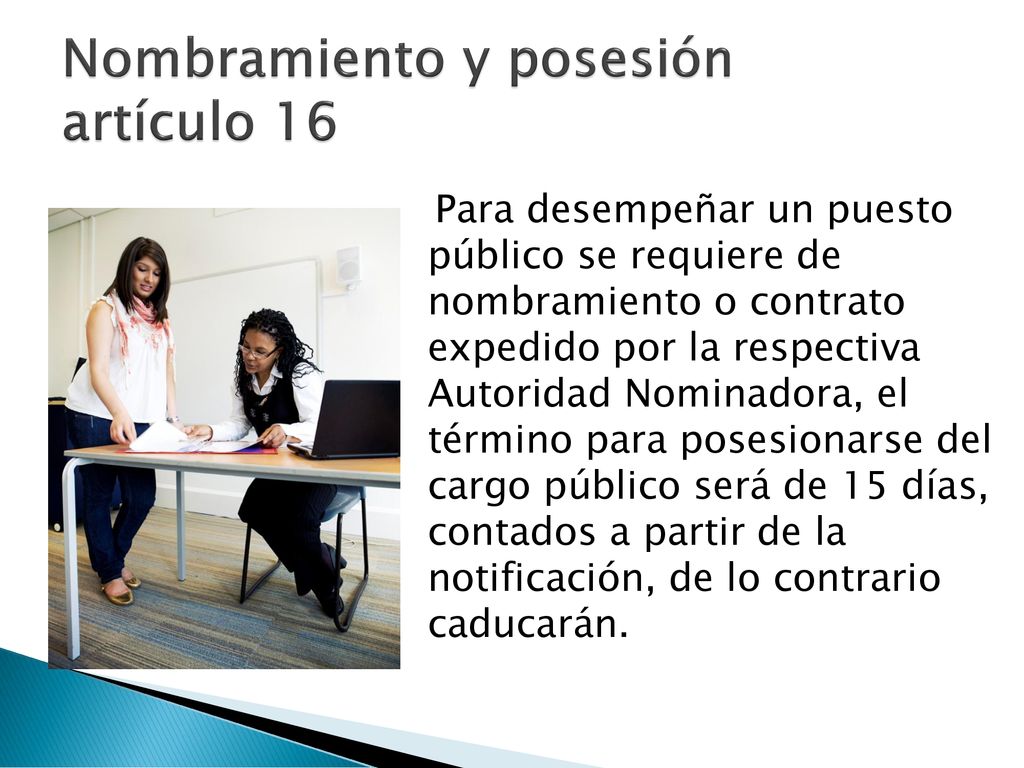 Nombramiento y posesión artículo 16

Para desempeñar un puesto público se requiere de nombramiento o contrato expedido por la respectiva Autoridad Nominadora, el término para posesionarse del cargo público será de 15 días, contados a partir de la notificación, de lo contrario caducarán.